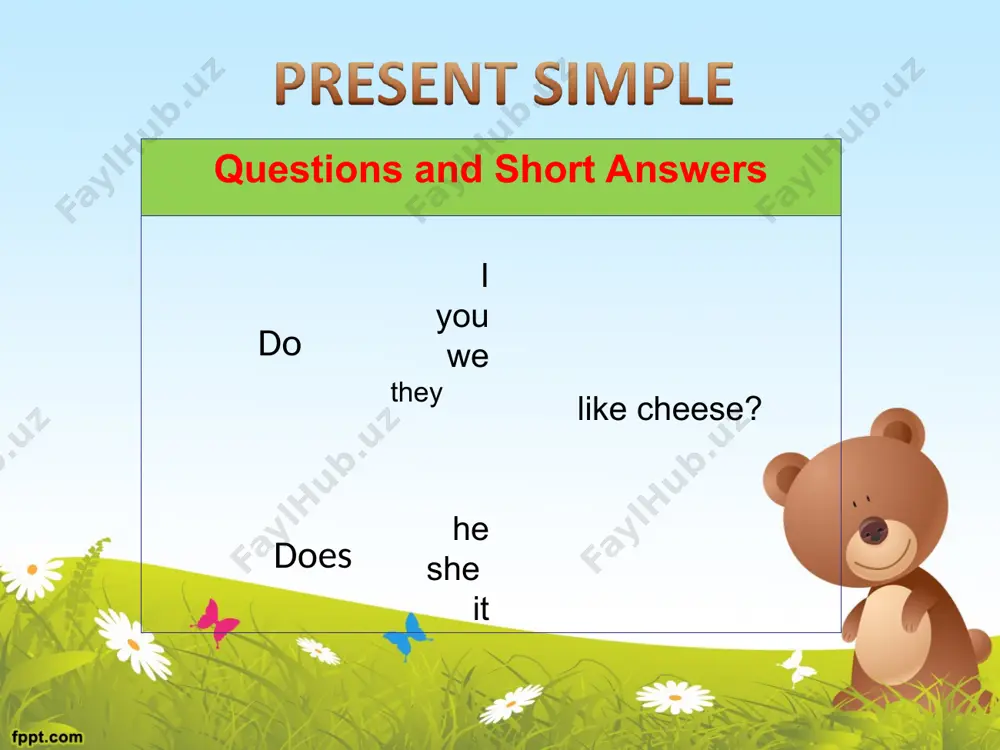 PRESENT SIMPLE

Questions and Short Answers

Do

I
you
we
they

like cheese?

Does

he
she
it

FaylHub.uz

fppt.com